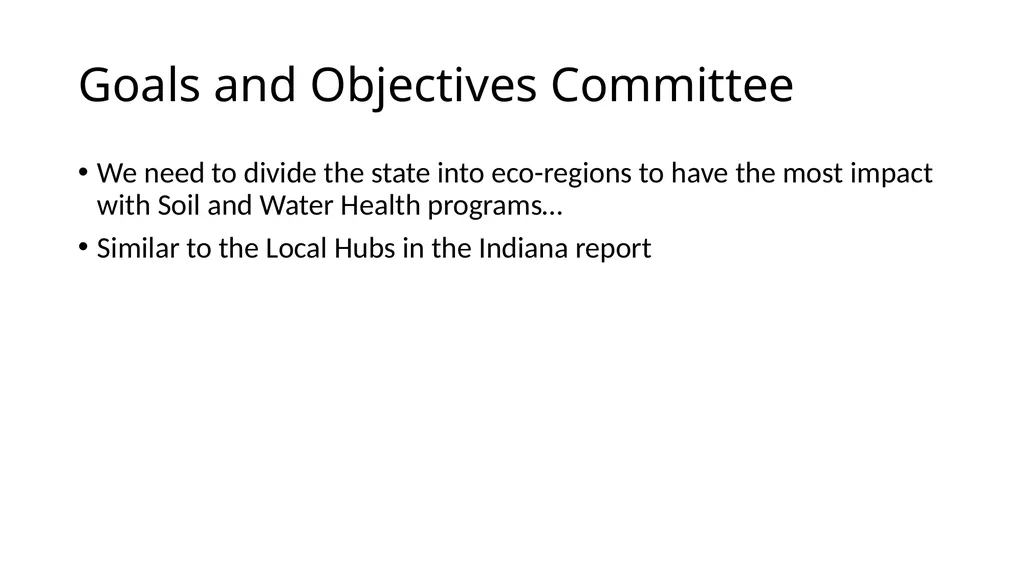 Goals and Objectives Committee

• We need to divide the state into eco-regions to have the most impact with Soil and Water Health programs…

• Similar to the Local Hubs in the Indiana report